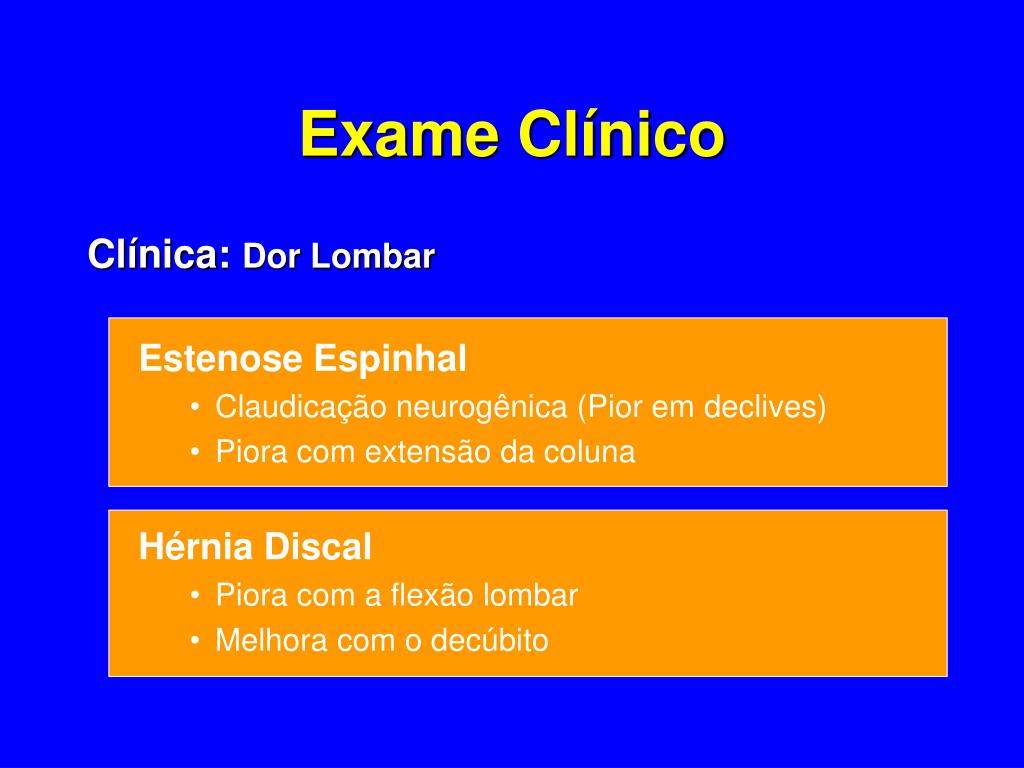 Exame Clínico

Clínica: Dor Lombar

Estenose Espinhal
• Claudicação neurogênica (Pior em declives)
• Piora com extensão da coluna

Hérnia Discal
• Piora com a flexão lombar
• Melhora com o decúbito